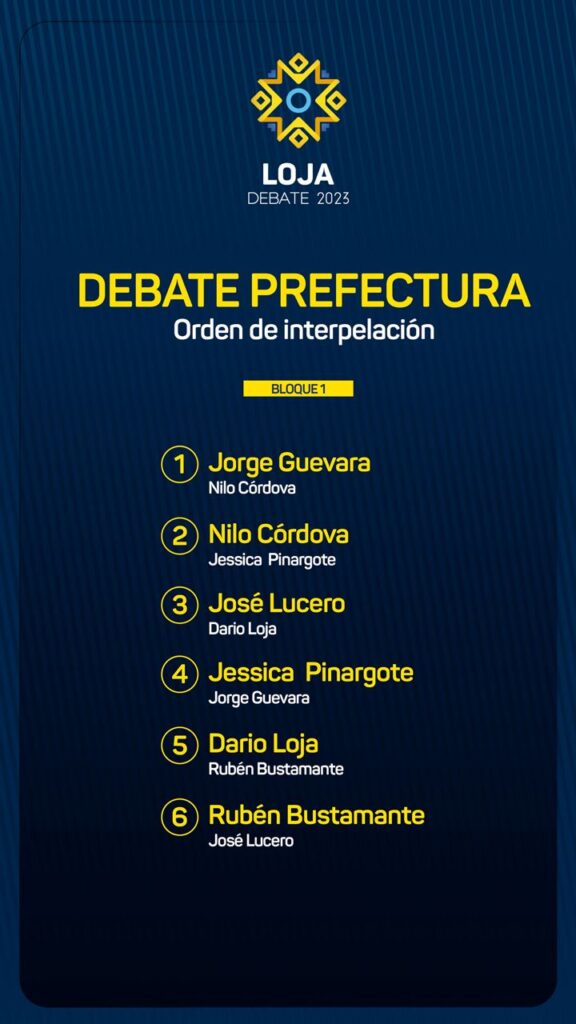 LOJA
DEBATE 2023

DEBATE PREFECTURA
Orden de interpelación

BLOQUE 1

1 Jorge Guevara
Nilo Córdova

2 Nilo Córdova
Jessica Pinargote

3 José Lucero
Dario Loja

4 Jessica Pinargote
Jorge Guevara

5 Dario Loja
Rubén Bustamante

6 Rubén Bustamante
José Lucero